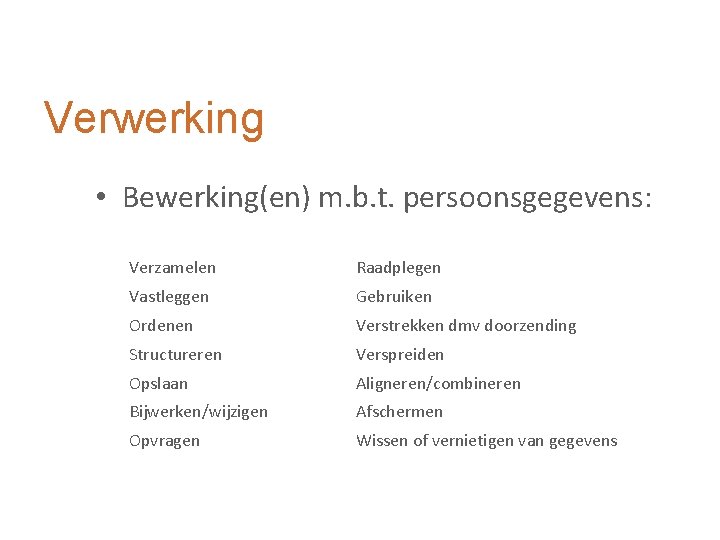 Verwerking

• Bewerking(en) m.b.t. persoonsgegevens:

Verzamelen
Vastleggen
Ordenen
Structureren
Opslaan
Bijwerken/wijzigen
Opvragen

Raadplegen
Gebruiken
Verstrekken dmv doorzending
Verspreiden
Aligneren/combineren
Afschermen
Wissen of vernietigen van gegevens